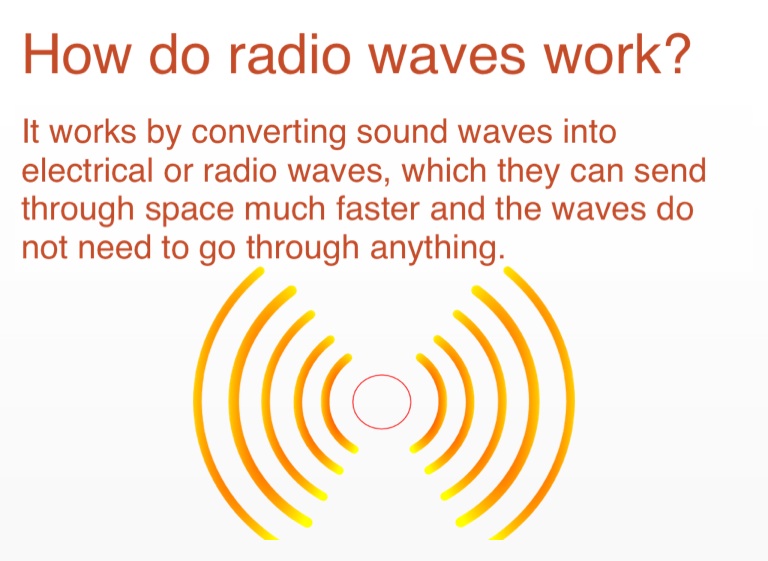 How do radio waves work?

It works by converting sound waves into electrical or radio waves, which they can send through space much faster and the waves do not need to go through anything.